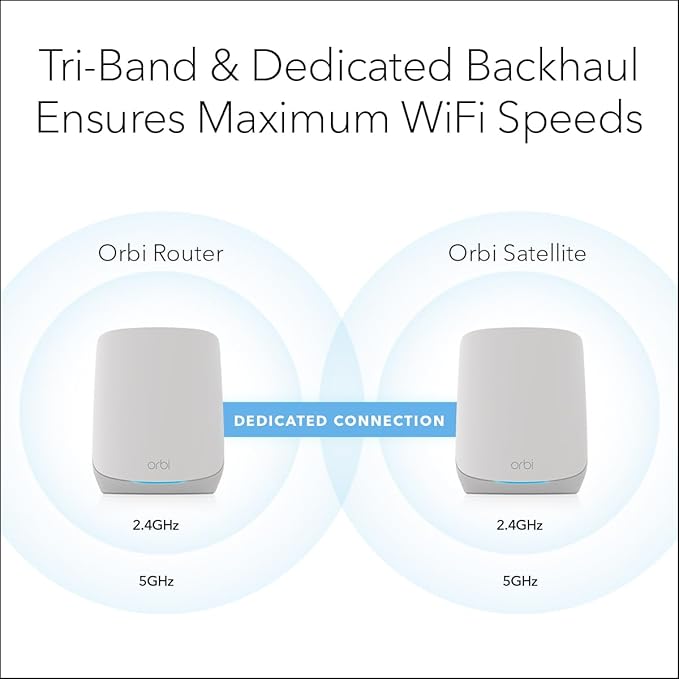 Tri-Band & Dedicated Backhaul Ensures Maximum WiFi Speeds

Orbi Router

Orbi Satellite

orbi

DEDICATED CONNECTION

orbi

2.4GHz

2.4GHz

5GHz

5GHz